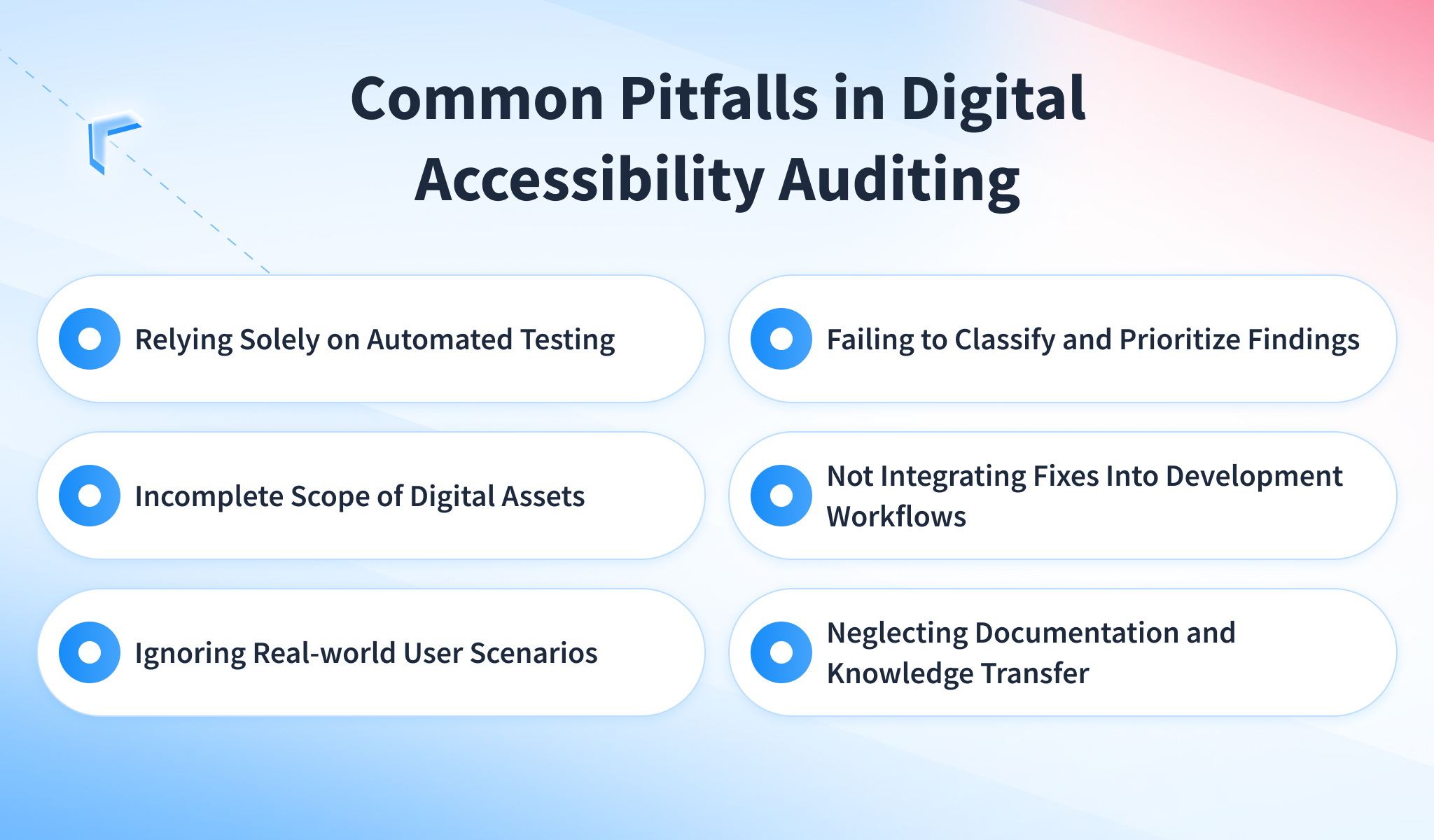 Common Pitfalls in Digital Accessibility Auditing

Relying Solely on Automated Testing

Incomplete Scope of Digital Assets

Ignoring Real-world User Scenarios

Failing to Classify and Prioritize Findings

Not Integrating Fixes Into Development Workflows

Neglecting Documentation and Knowledge Transfer